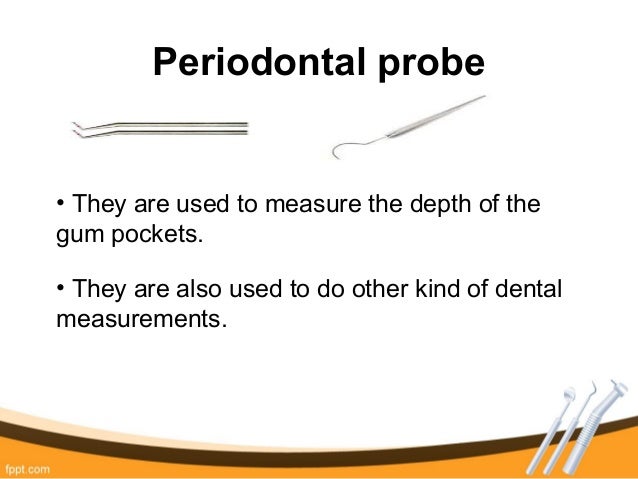 Periodontal probe

• They are used to measure the depth of the gum pockets.

• They are also used to do other kind of dental measurements.

fppt.com